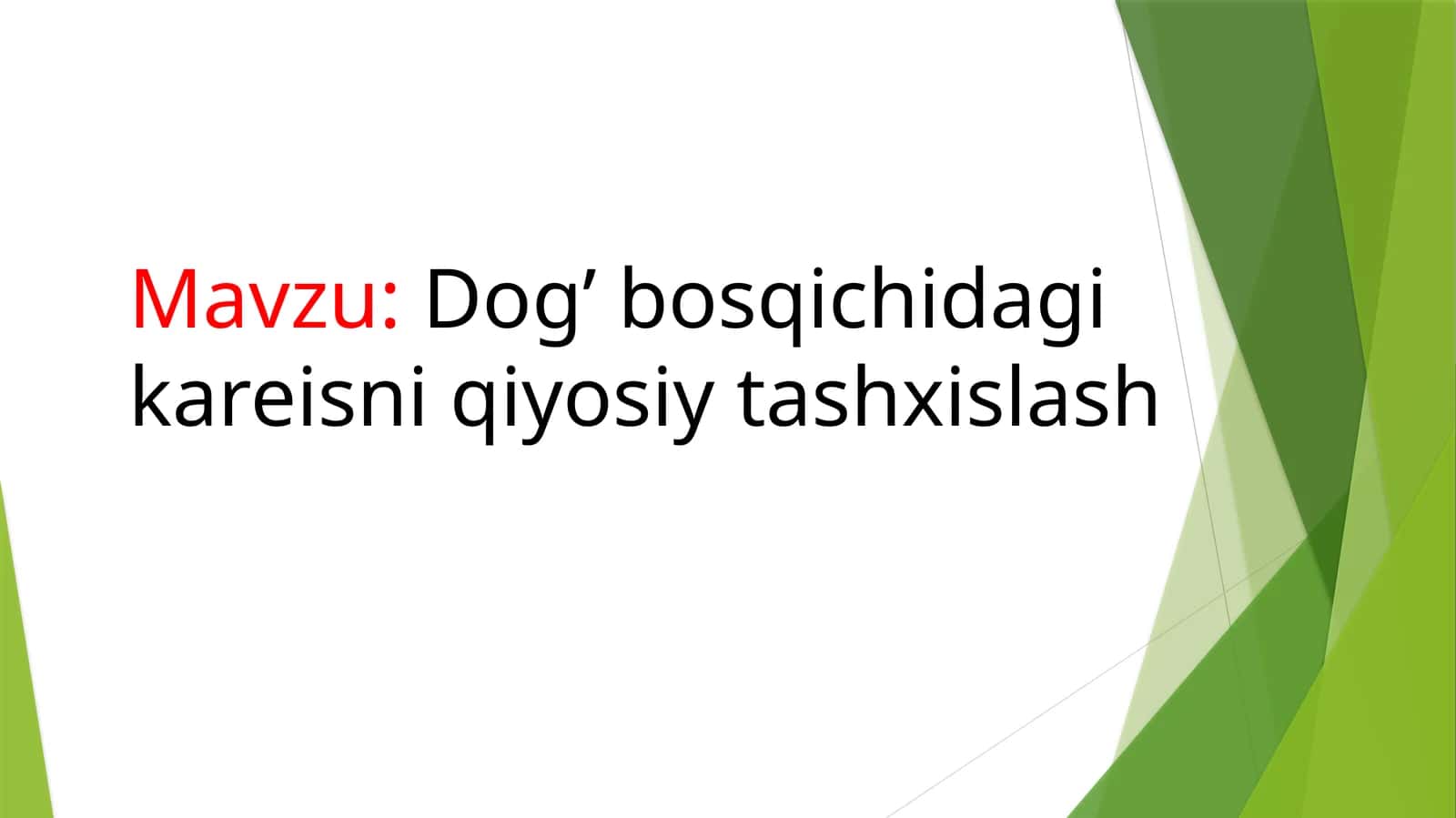 Mavzu: Dog' bosqichidagi kareisni qiyosiy tashxislash